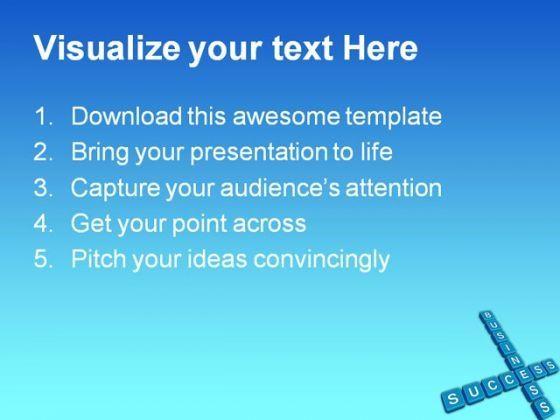 Visualize your text Here

1. Download this awesome template
2. Bring your presentation to life
3. Capture your audience's attention
4. Get your point across
5. Pitch your ideas convincingly

BUSINESS
SUCCESS